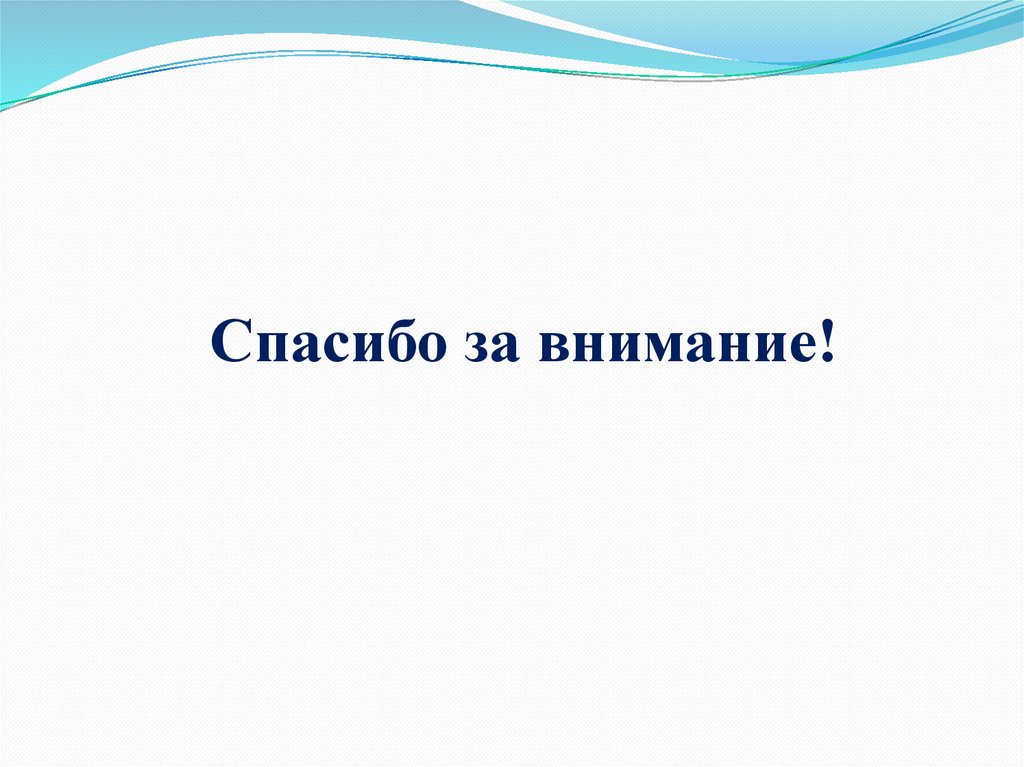 Спасибо за внимание!